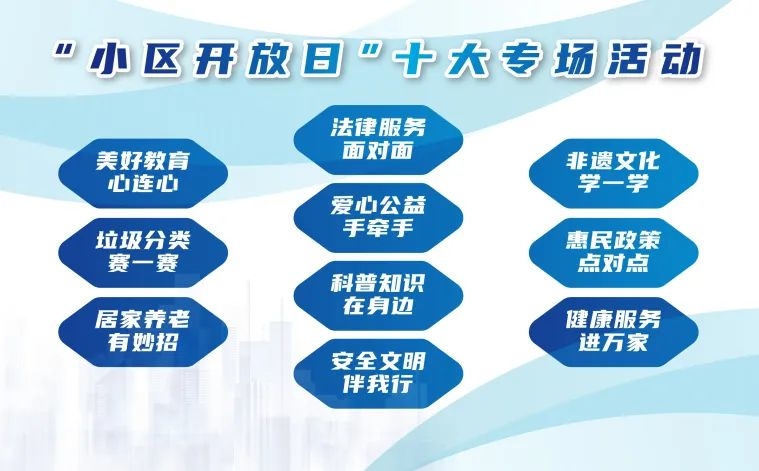 “小区开放日”十大专场活动

美好教育
心连心

垃圾分类
赛一赛

居家养老
有妙招

法律服务
面对面

爱心公益
手牵手

科普知识
在身边

安全文明
伴我行

非遗文化
学一学

惠民政策
点对点

健康服务
进万家